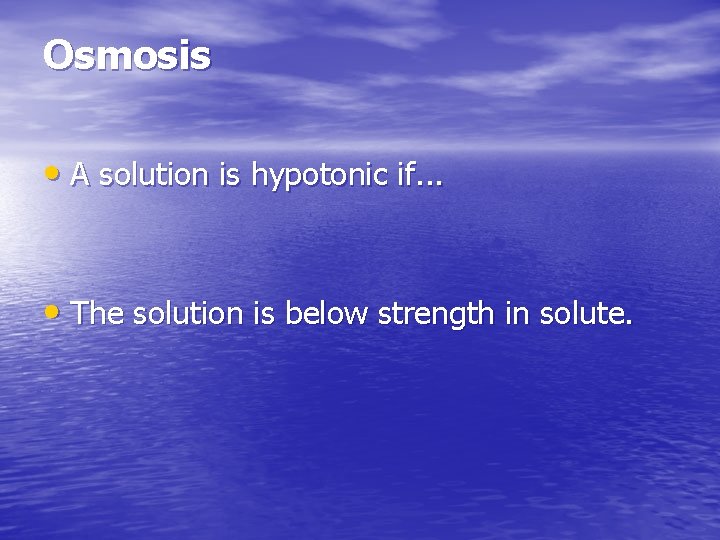 Osmosis

• A solution is hypotonic if…

• The solution is below strength in solute.